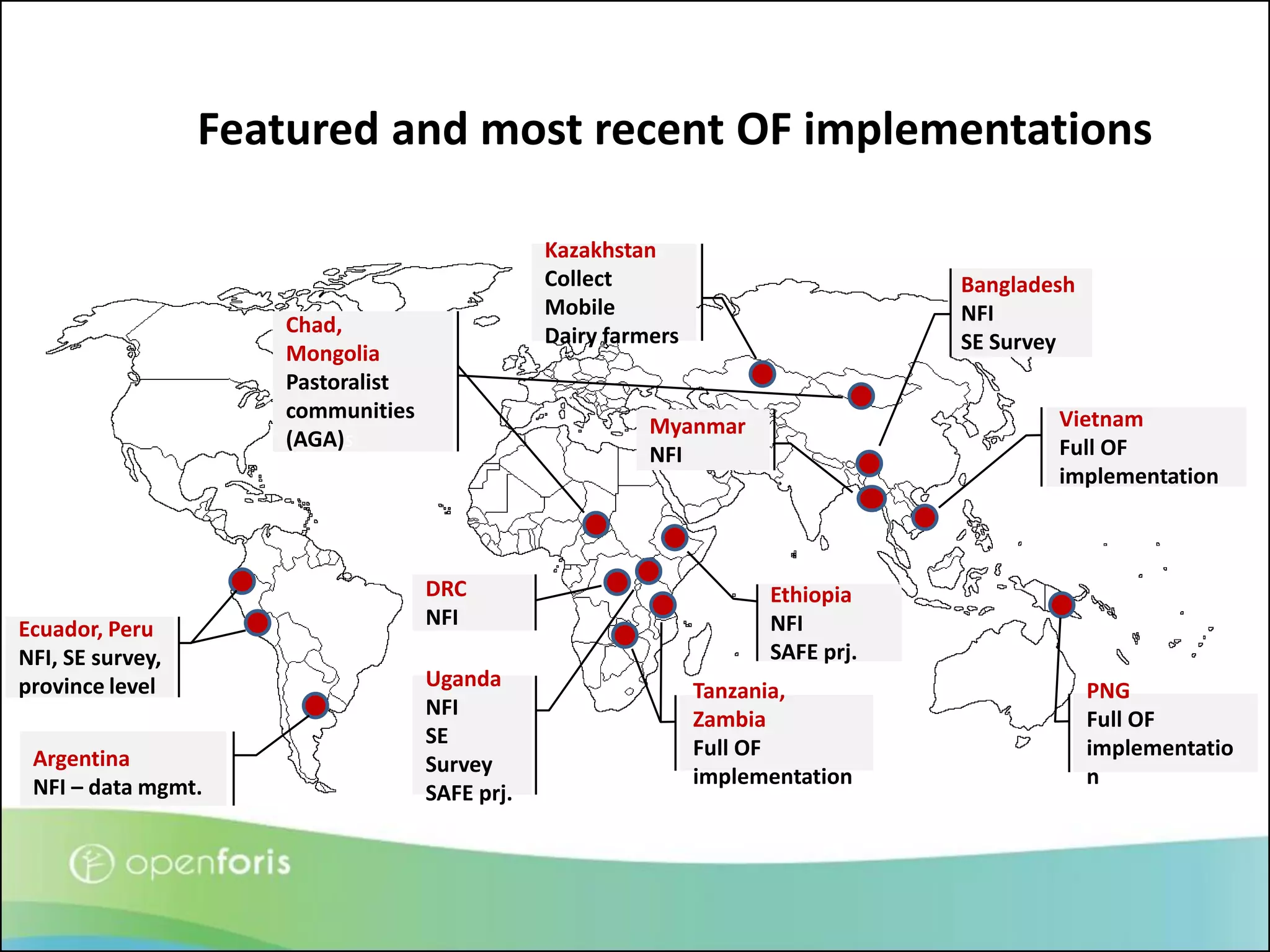 Featured and most recent OF implementations

Kazakhstan
Collect
Mobile
Dairy farmers

Bangladesh
NFI
SE Survey

Chad,
Mongolia
Pastoralist communities
(AGA)

Myanmar
NFI

Vietnam
Full OF implementation

DRC
NFI

Ethiopia
NFI
SAFE prj.

Ecuador, Peru
NFI, SE survey, province level

Uganda
NFI
SE
Survey
SAFE prj.

Tanzania,
Zambia
Full OF implementation

PNG
Full OF implementatio
n

Argentina
NFI – data mgmt.

openforis